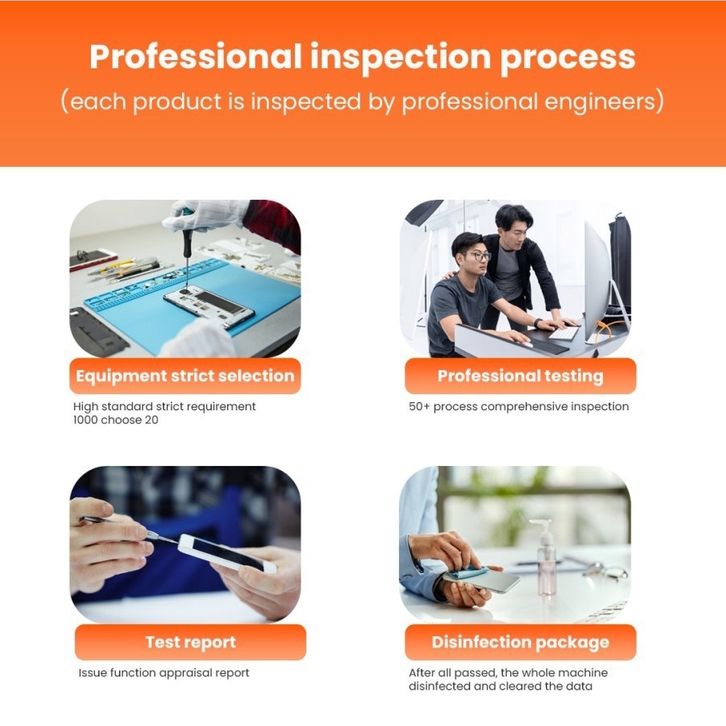 Professional inspection process
(each product is inspected by professional engineers)

Equipment strict selection
High standard strict requirement
1000 choose 20

Professional testing
50+ process comprehensive inspection

Test report
Issue function appraisal report

Disinfection package
After all passed, the whole machine disinfected and cleared the data